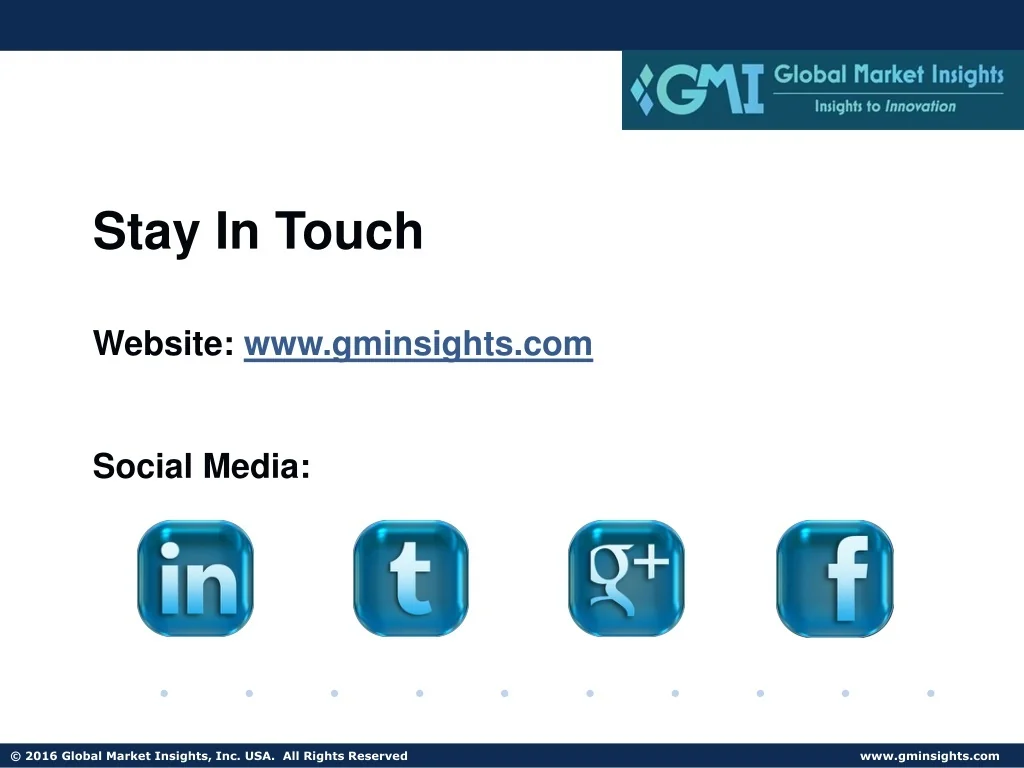 GMI Global Market Insights
Insights to Innovation

Stay In Touch

Website: www.gminsights.com

Social Media:

in t g+ f

© 2016 Global Market Insights, Inc. USA. All Rights Reserved
www.gminsights.com